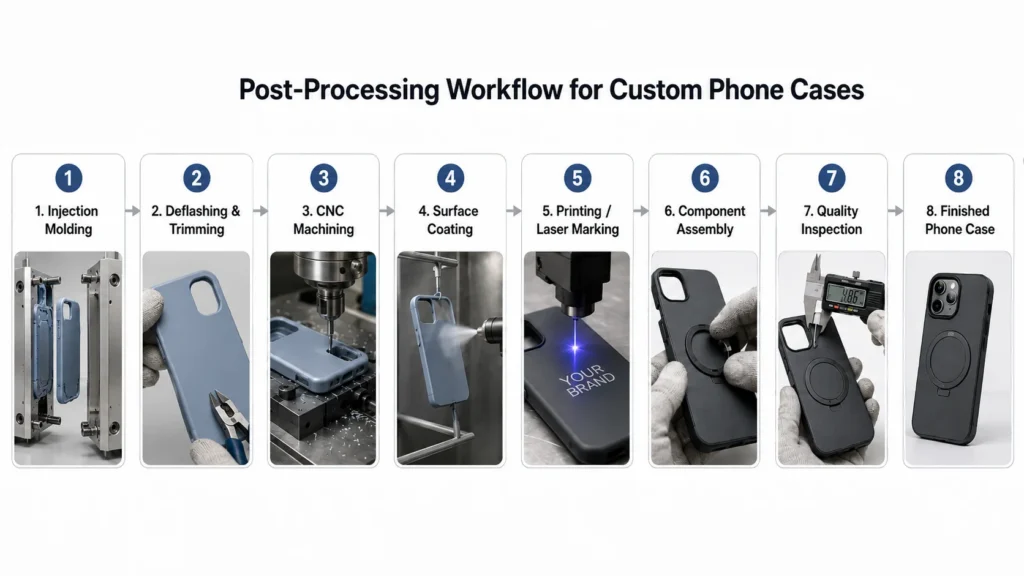 Post-Processing Workflow for Custom Phone Cases

1
1. Injection Molding

2
2. Deflashing & Trimming

3
3. CNC Machining

4
4. Surface Coating

5
5. Printing / Laser Marking

YOUR BRAND

6
6. Component Assembly

7
7. Quality Inspection

4.86

8
8. Finished Phone Case